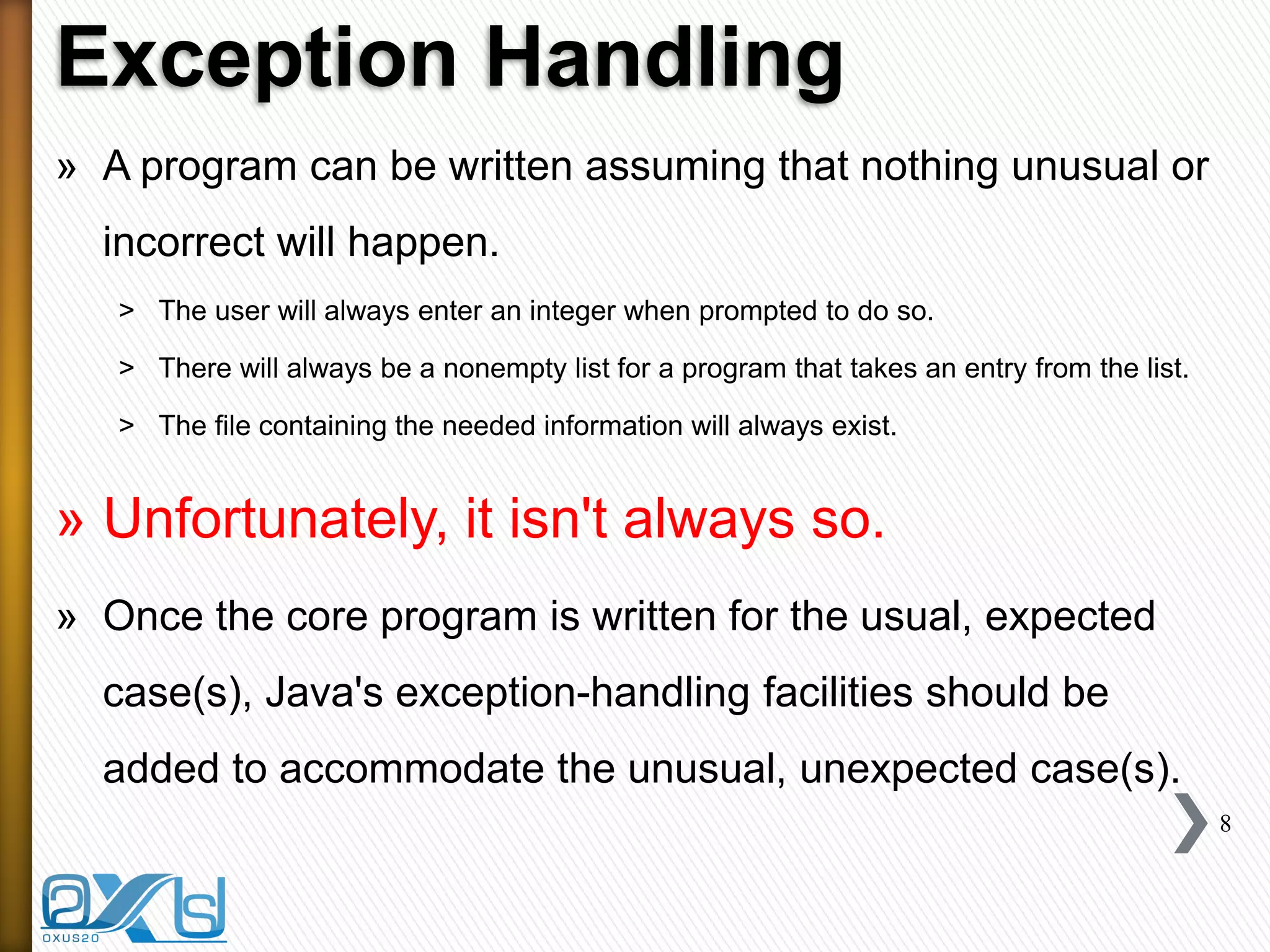 Exception Handling

» A program can be written assuming that nothing unusual or incorrect will happen.

> The user will always enter an integer when prompted to do so.

> There will always be a nonempty list for a program that takes an entry from the list.

> The file containing the needed information will always exist.

» Unfortunately, it isn't always so.

» Once the core program is written for the usual, expected case(s), Java's exception-handling facilities should be added to accommodate the unusual, unexpected case(s).

8

OXUS20